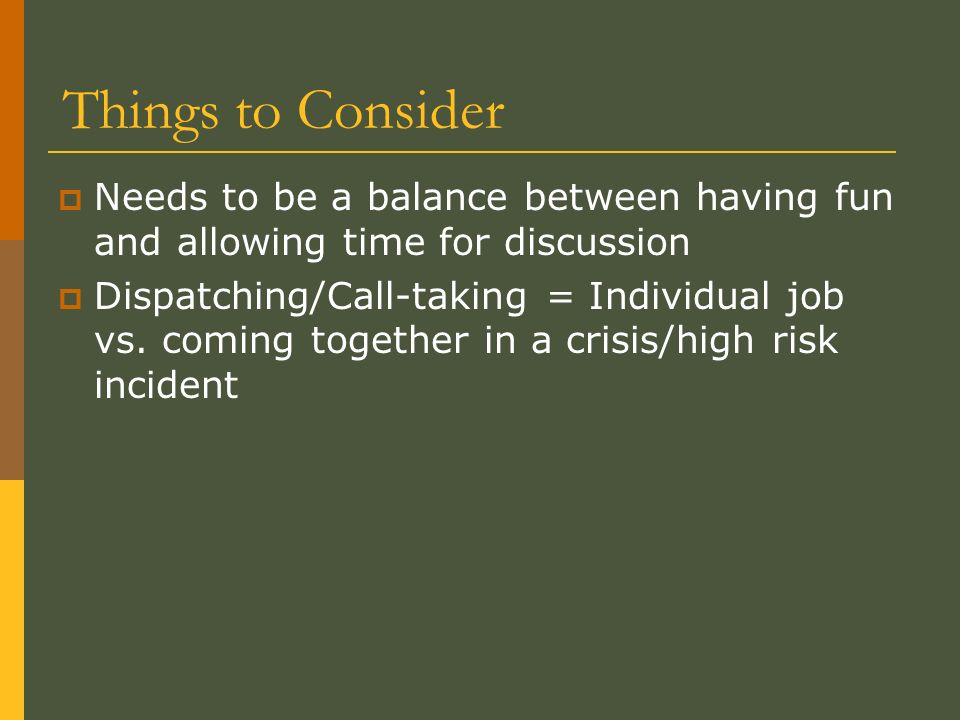 Things to Consider

Needs to be a balance between having fun and allowing time for discussion

Dispatching/Call-taking = Individual job vs. coming together in a crisis/high risk incident